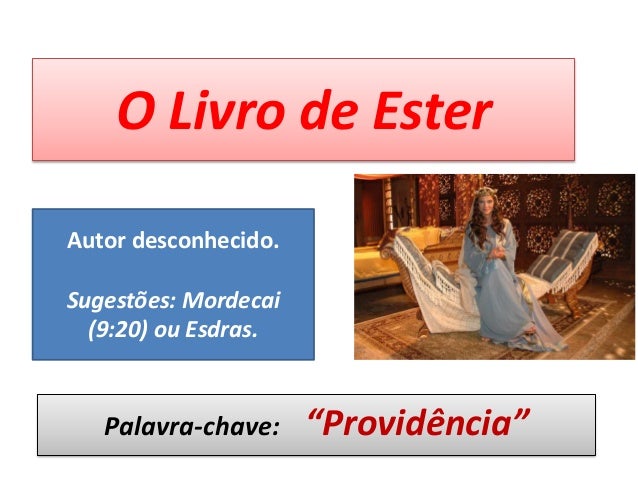 O Livro de Ester

Autor desconhecido.

Sugestões: Mordecai (9:20) ou Esdras.

Palavra-chave: “Providência”